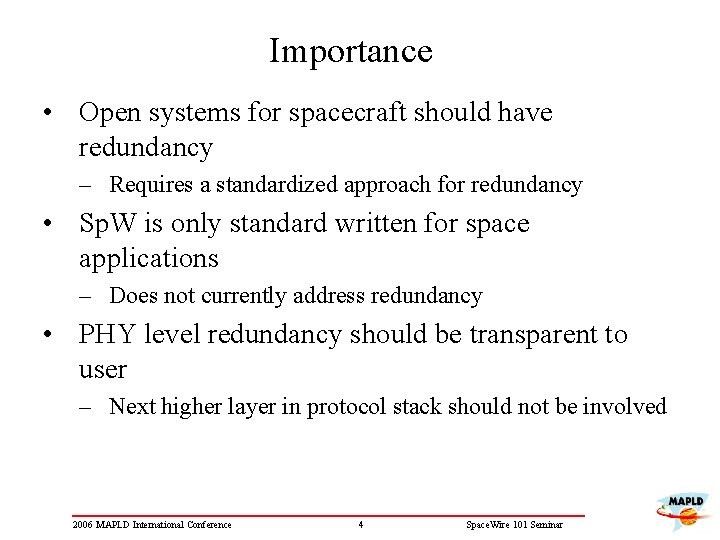 Importance

• Open systems for spacecraft should have redundancy
– Requires a standardized approach for redundancy

• SpW is only standard written for space applications
– Does not currently address redundancy

• PHY level redundancy should be transparent to user
– Next higher layer in protocol stack should not be involved

2006 MAPLD International Conference
4
SpaceWire 101 Seminar
MAPLD